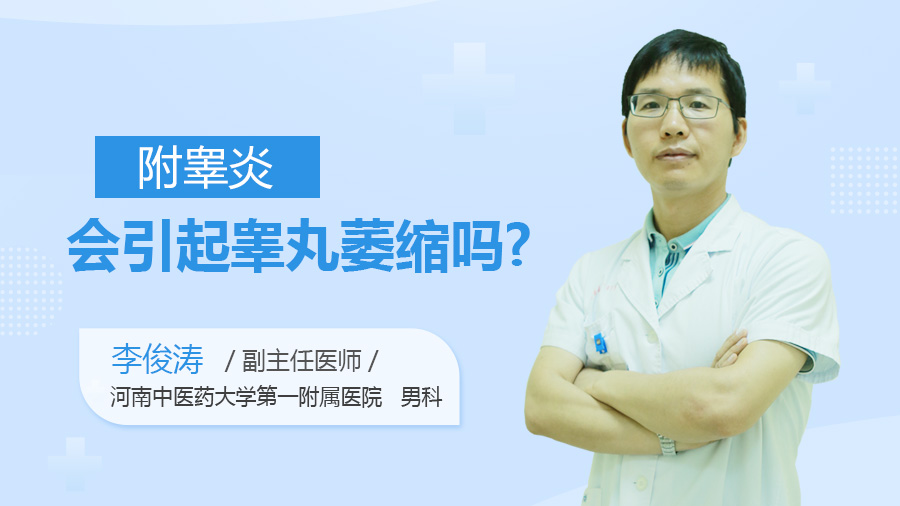 附睾炎
会引起睾丸萎缩吗?

李俊涛 / 副主任医师 /
河南中医药大学第一附属医院 男科